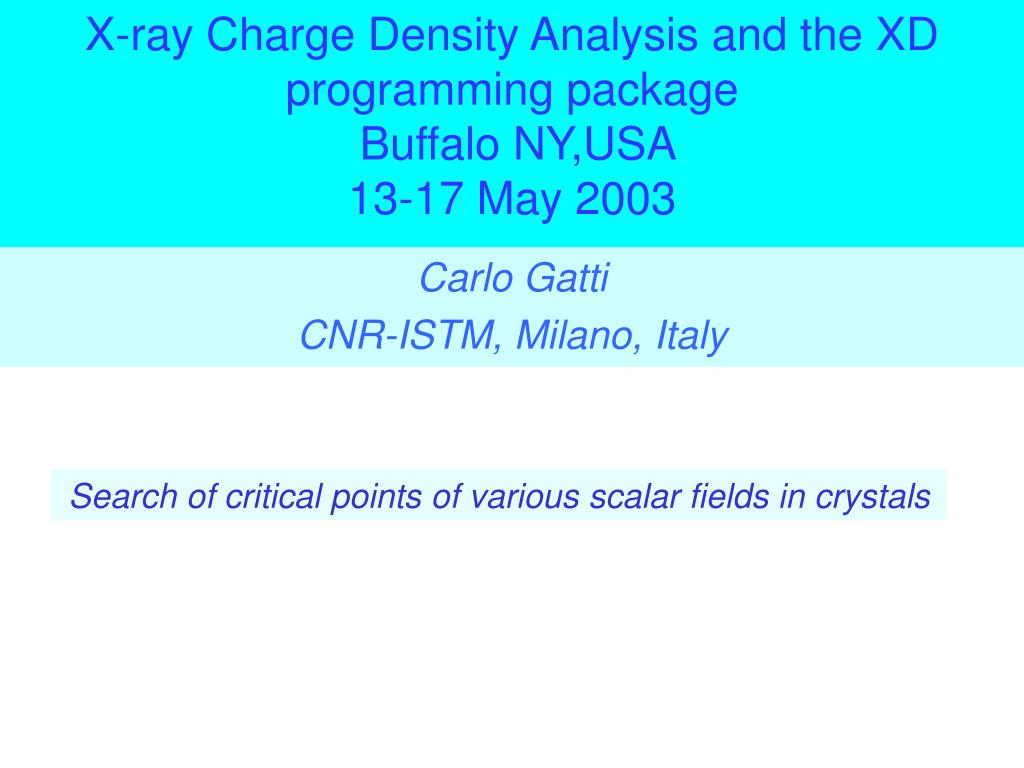 X-ray Charge Density Analysis and the XD programming package
Buffalo NY,USA
13-17 May 2003

Carlo Gatti
CNR-ISTM, Milano, Italy

Search of critical points of various scalar fields in crystals